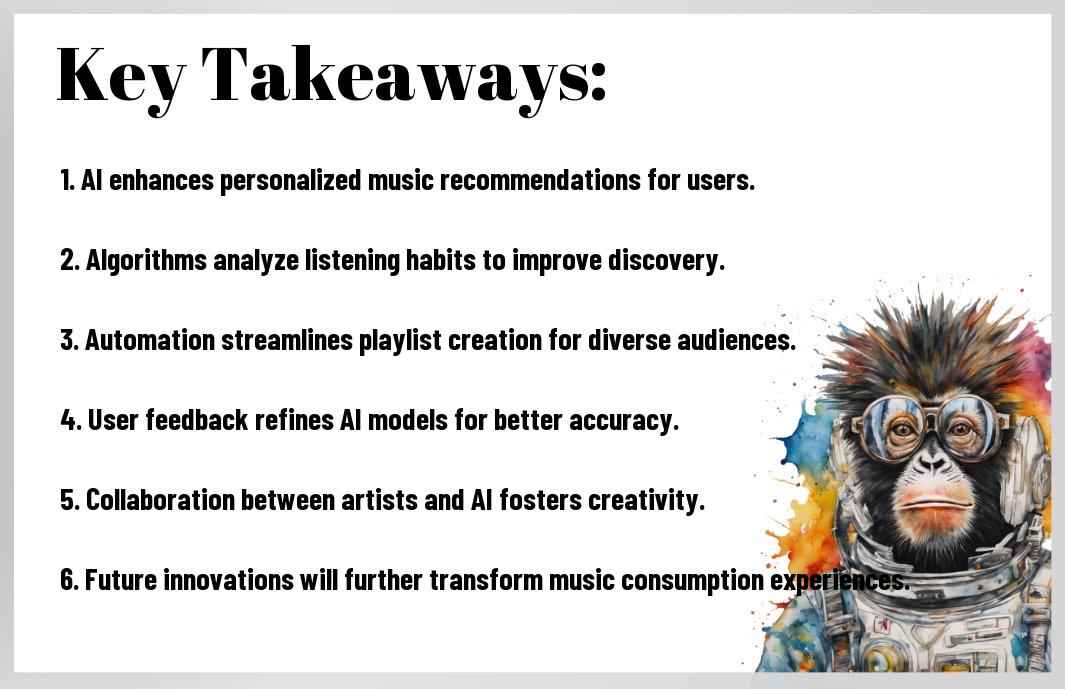 Key Takeaways:

1. AI enhances personalized music recommendations for users.

2. Algorithms analyze listening habits to improve discovery.

3. Automation streamlines playlist creation for diverse audiences.

4. User feedback refines AI models for better accuracy.

5. Collaboration between artists and AI fosters creativity.

6. Future innovations will further transform music consumption experiences.